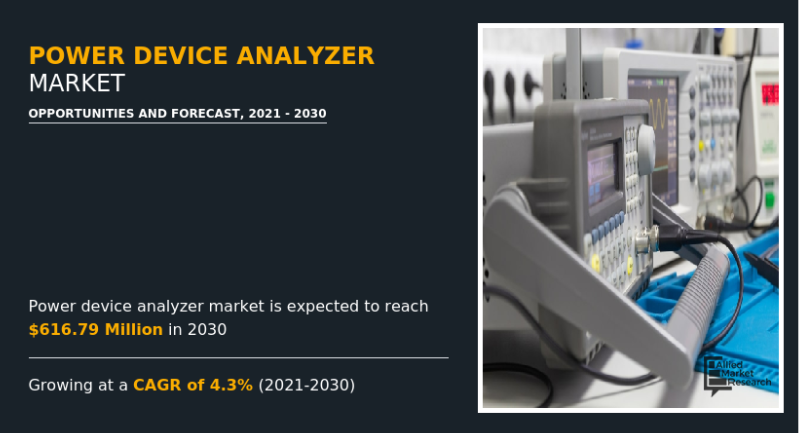 POWER DEVICE ANALYZER
MARKET

OPPORTUNITIES AND FORECAST, 2021 - 2030

Power device analyzer market is expected to reach $616.79 Million in 2030

Growing at a CAGR of 4.3% (2021-2030)

Allied Market Research